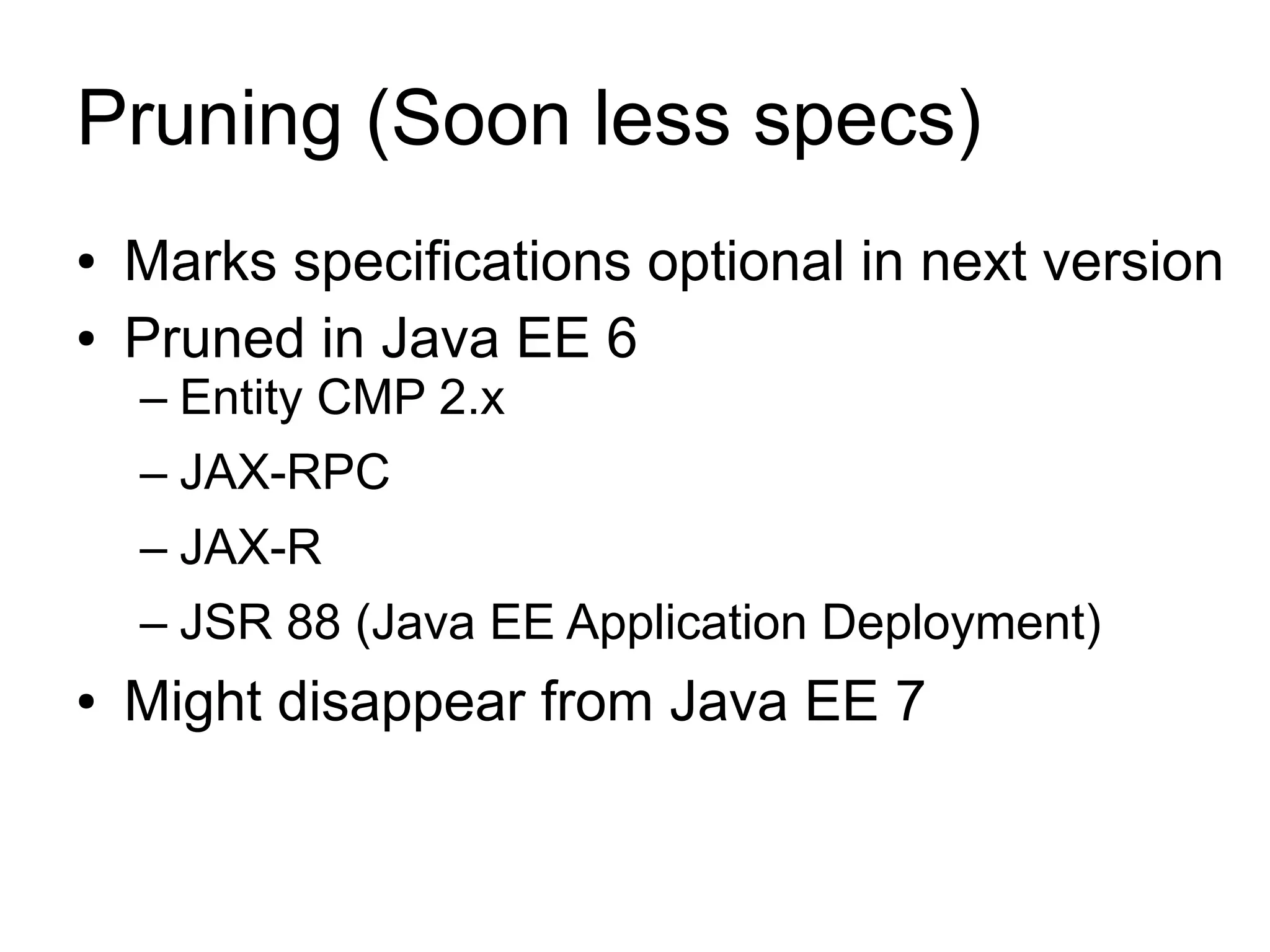 Pruning (Soon less specs)

• Marks specifications optional in next version
• Pruned in Java EE 6
– Entity CMP 2.x
– JAX-RPC
– JAX-R
– JSR 88 (Java EE Application Deployment)
• Might disappear from Java EE 7